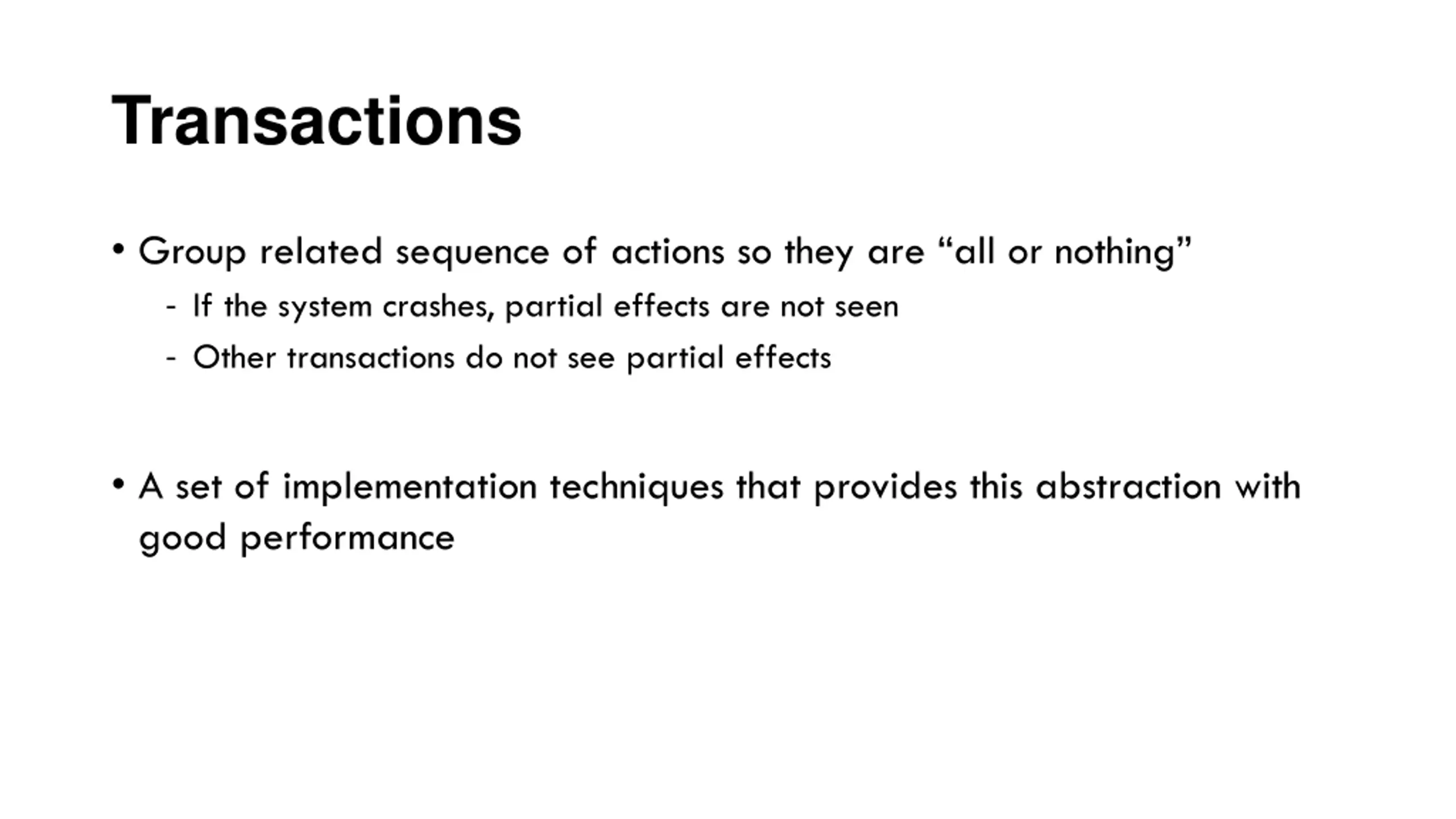 Transactions

• Group related sequence of actions so they are “all or nothing”
  - If the system crashes, partial effects are not seen
  - Other transactions do not see partial effects

• A set of implementation techniques that provides this abstraction with good performance